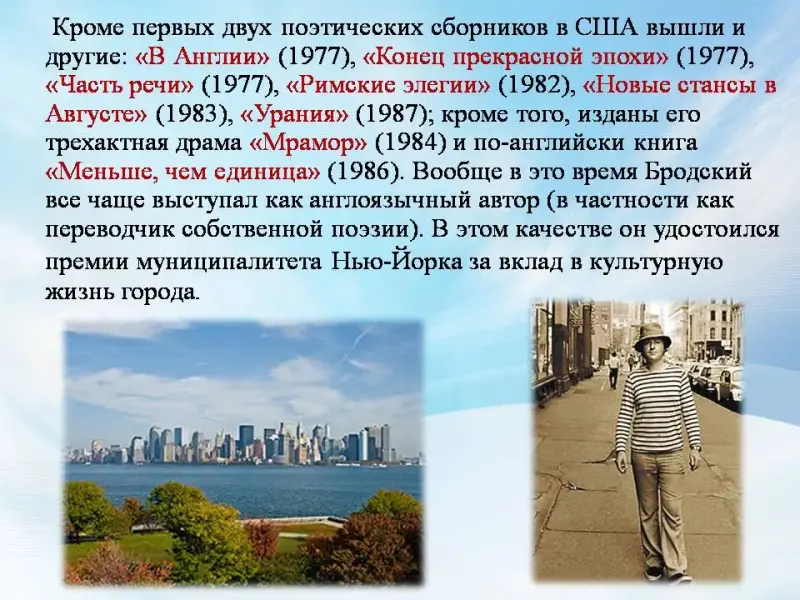 Кроме первых двух поэтических сборников в США вышли и другие: «В Англии» (1977), «Конец прекрасной эпохи» (1977), «Часть речи» (1977), «Римские элегии» (1982), «Новые стансы в Августе» (1983), «Урания» (1987); кроме того, изданы его трехактная драма «Мрамор» (1984) и по-английски книга «Меньше, чем единица» (1986). Вообще в это время Бродский все чаще выступал как англоязычный автор (в частности как переводчик собственной поэзии). В этом качестве он удостоился премии муниципалитета Нью-Йорка за вклад в культурную жизнь города.